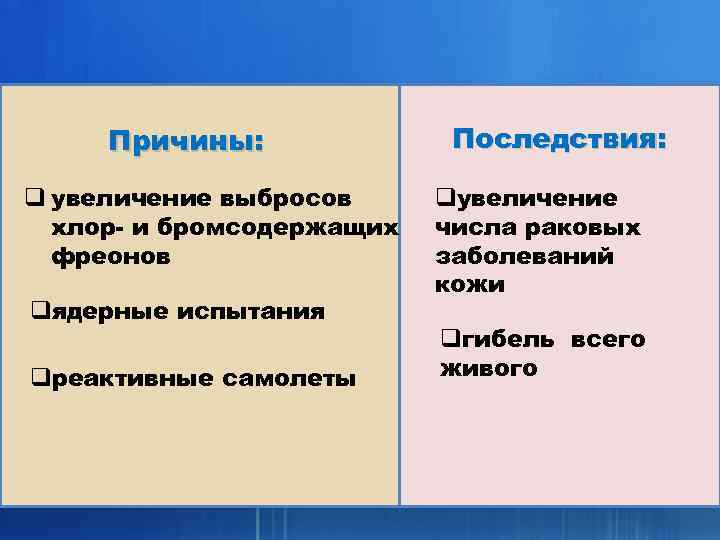 Причины:

❑ увеличение выбросов хлор- и бромсодержащих фреонов

❑ядерные испытания

❑реактивные самолеты

Последствия:

❑увеличение числа раковых заболеваний кожи

❑гибель всего живого